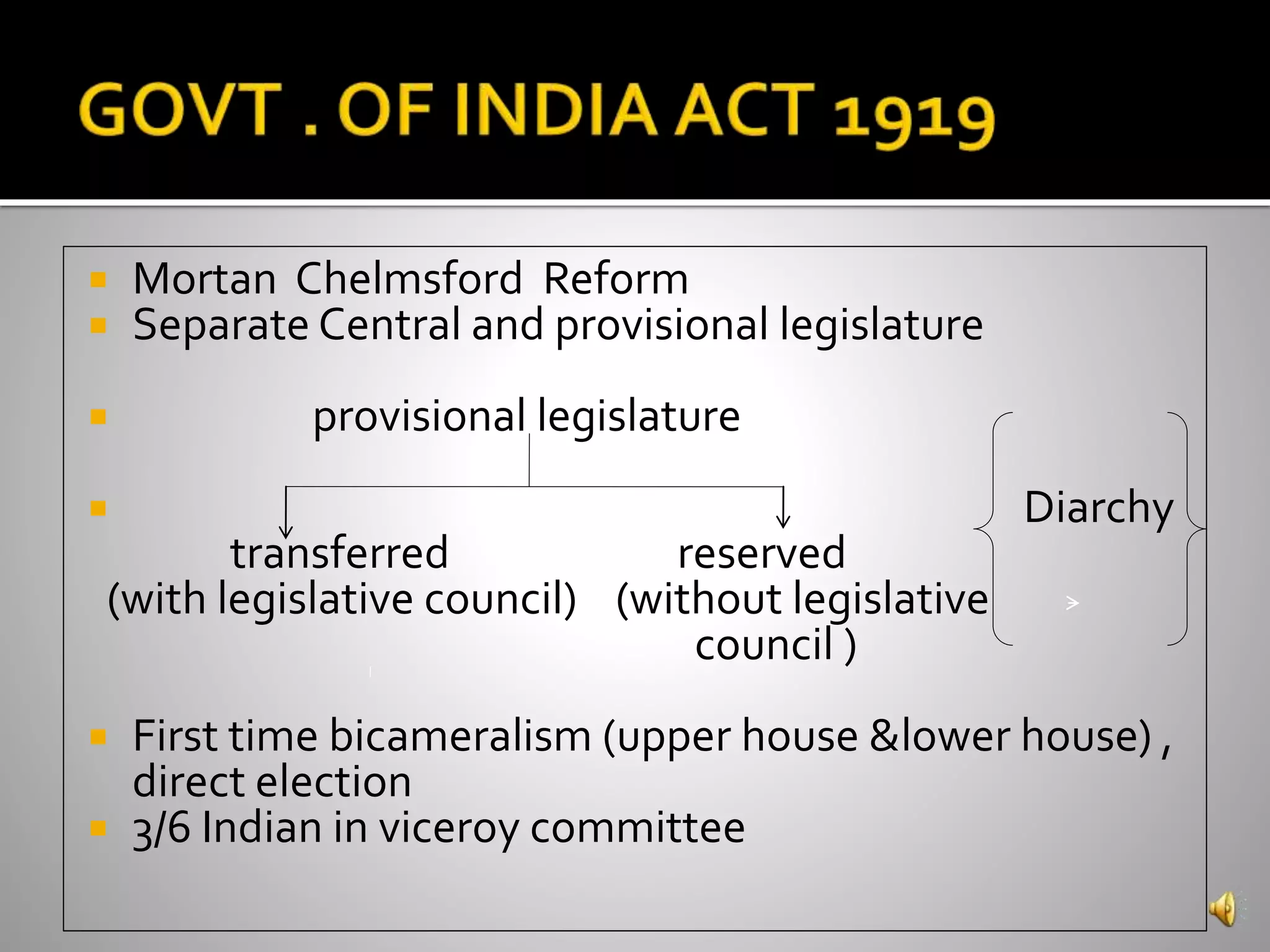 GOVT . OF INDIA ACT 1919

Mortan Chelmsford Reform

Separate Central and provisional legislature

provisional legislature

transferred (with legislative council)

reserved (without legislative council )

Diarchy

First time bicameralism (upper house &lower house) , direct election

3/6 Indian in viceroy committee